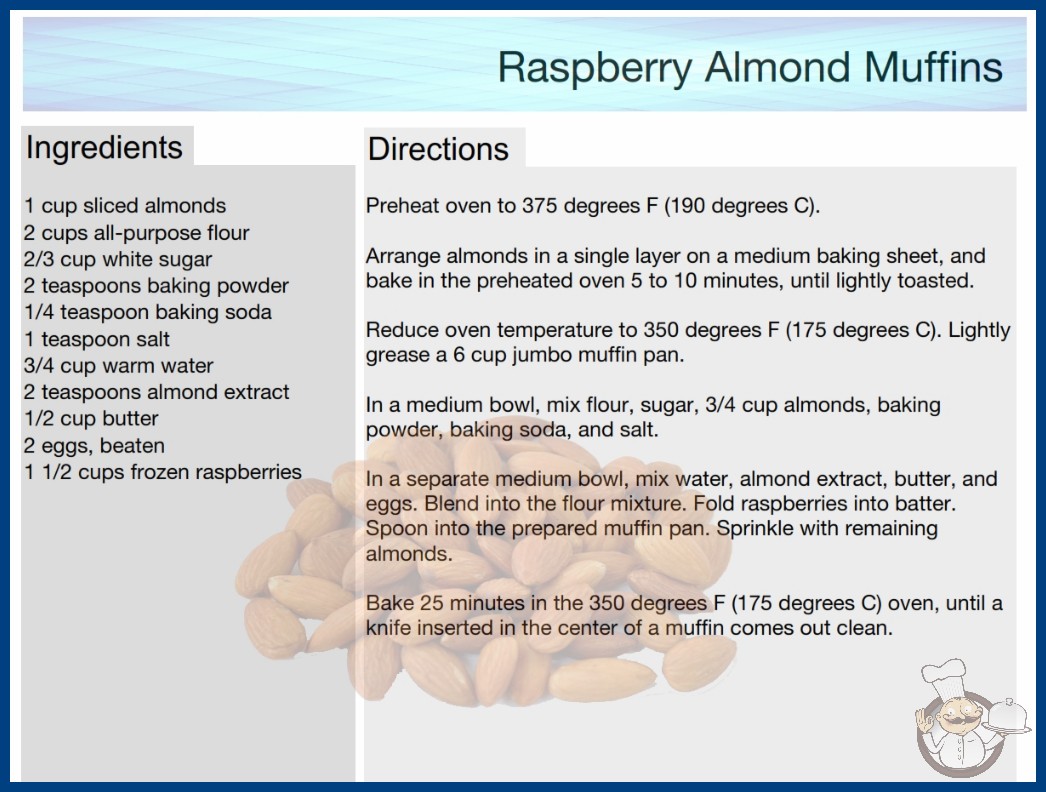 Raspberry Almond Muffins

Ingredients

1 cup sliced almonds
2 cups all-purpose flour
2/3 cup white sugar
2 teaspoons baking powder
1/4 teaspoon baking soda
1 teaspoon salt
3/4 cup warm water
2 teaspoons almond extract
1/2 cup butter
2 eggs, beaten
1 1/2 cups frozen raspberries

Directions

Preheat oven to 375 degrees F (190 degrees C).

Arrange almonds in a single layer on a medium baking sheet, and bake in the preheated oven 5 to 10 minutes, until lightly toasted.

Reduce oven temperature to 350 degrees F (175 degrees C). Lightly grease a 6 cup jumbo muffin pan.

In a medium bowl, mix flour, sugar, 3/4 cup almonds, baking powder, baking soda, and salt.

In a separate medium bowl, mix water, almond extract, butter, and eggs. Blend into the flour mixture. Fold raspberries into batter. Spoon into the prepared muffin pan. Sprinkle with remaining almonds.

Bake 25 minutes in the 350 degrees F (175 degrees C) oven, until a knife inserted in the center of a muffin comes out clean.